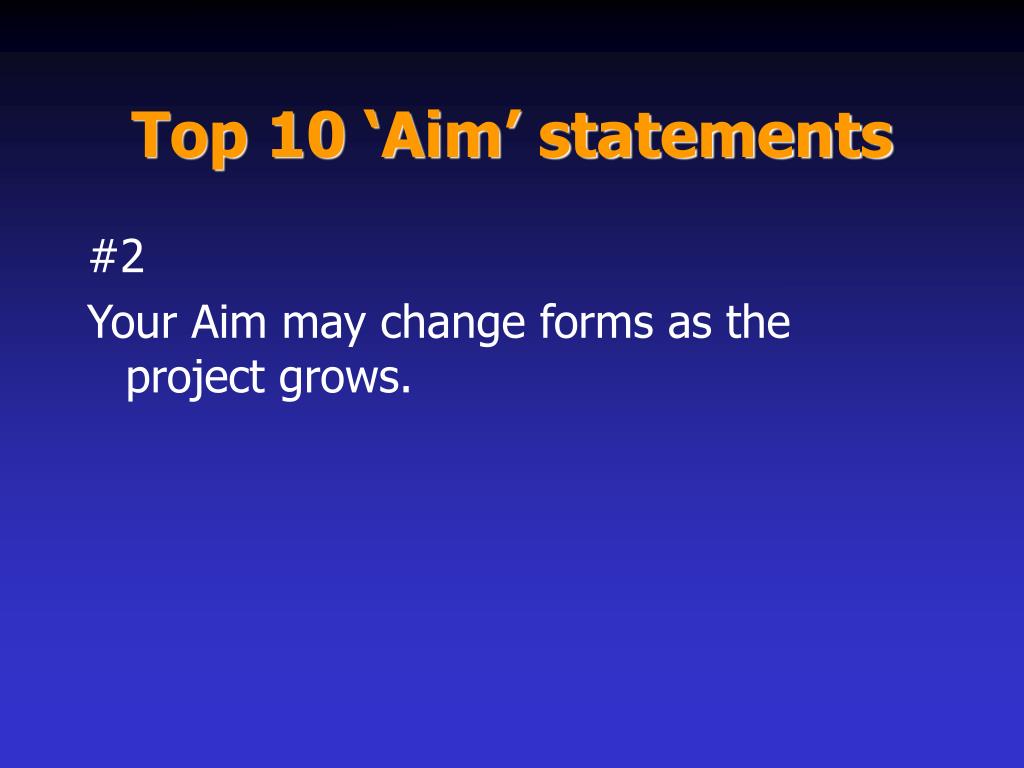 Top 10 ‘Aim’ statements

#2

Your Aim may change forms as the project grows.